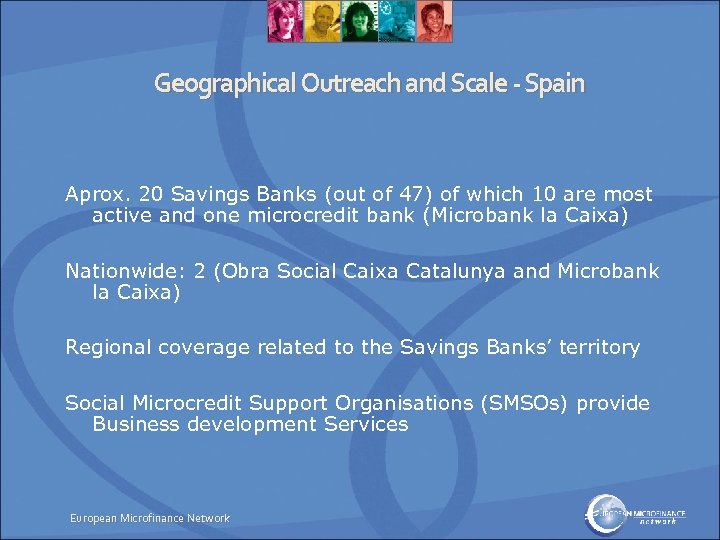 Geographical Outreach and Scale - Spain

Aprox. 20 Savings Banks (out of 47) of which 10 are most active and one microcredit bank (Microbank la Caixa)

Nationwide: 2 (Obra Social Caixa Catalunya and Microbank la Caixa)

Regional coverage related to the Savings Banks' territory

Social Microcredit Support Organisations (SMSOs) provide Business development Services

European Microfinance Network

EUROPEAN MICROFINANCE network